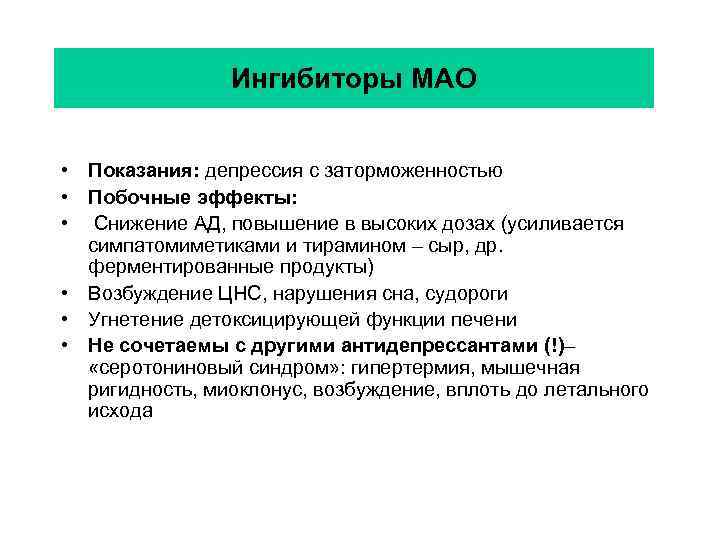 Ингибиторы МАО

• Показания: депрессия с заторможенностью
• Побочные эффекты:
• Снижение АД, повышение в высоких дозах (усиливается симпатомиметиками и тирамином – сыр, др. ферментированные продукты)
• Возбуждение ЦНС, нарушения сна, судороги
• Угнетение детоксицирующей функции печени
• Не сочетаемы с другими антидепрессантами (!)– «серотониновый синдром»: гипертермия, мышечная ригидность, миоклонус, возбуждение, вплоть до летального исхода